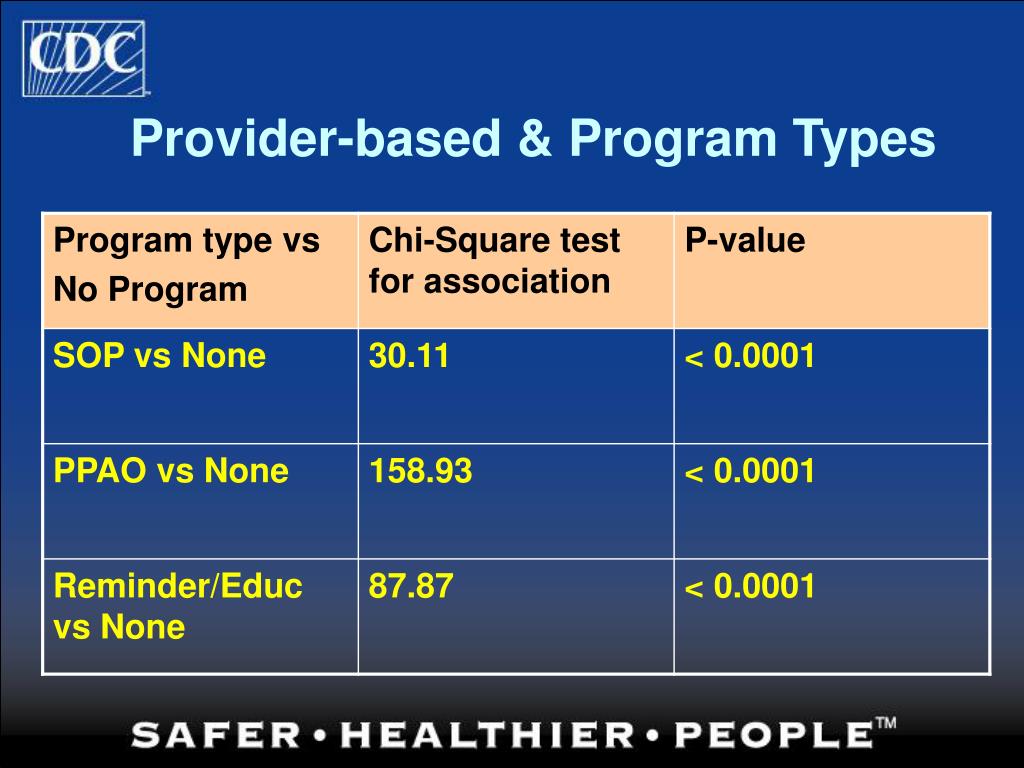 CDC

Provider-based & Program Types

| Program type vs No Program | Chi-Square test for association | P-value |
|---|---|---|
| SOP vs None | 30.11 | < 0.0001 |
| PPAO vs None | 158.93 | < 0.0001 |
| Reminder/Educ vs None | 87.87 | < 0.0001 |

SAFER • HEALTHIER • PEOPLE™